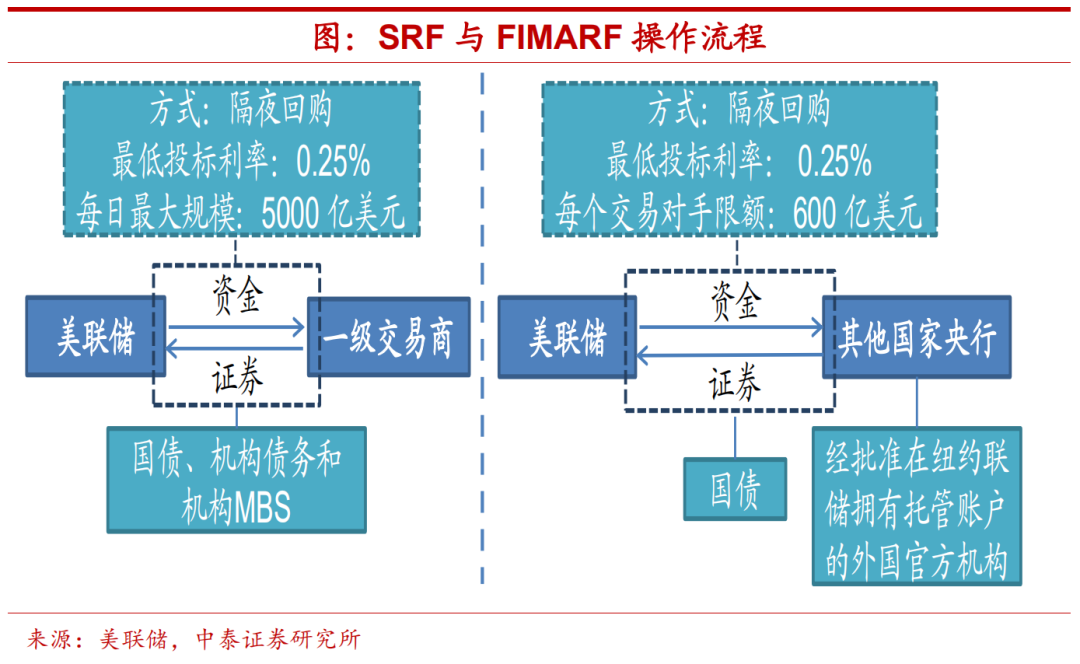 图：SRF 与 FIMARF 操作流程

方式：隔夜回购
最低投标利率：0.25%
每日最大规模：5000 亿美元

美联储

资金

证券

一级交易商

国债、机构债务和机构MBS

方式：隔夜回购
最低投标利率：0.25%
每个交易对手限额：600 亿美元

美联储

资金

证券

其他国家央行

国债

经批准在纽约联储拥有托管账户的外国官方机构

来源：美联储，中泰证券研究所